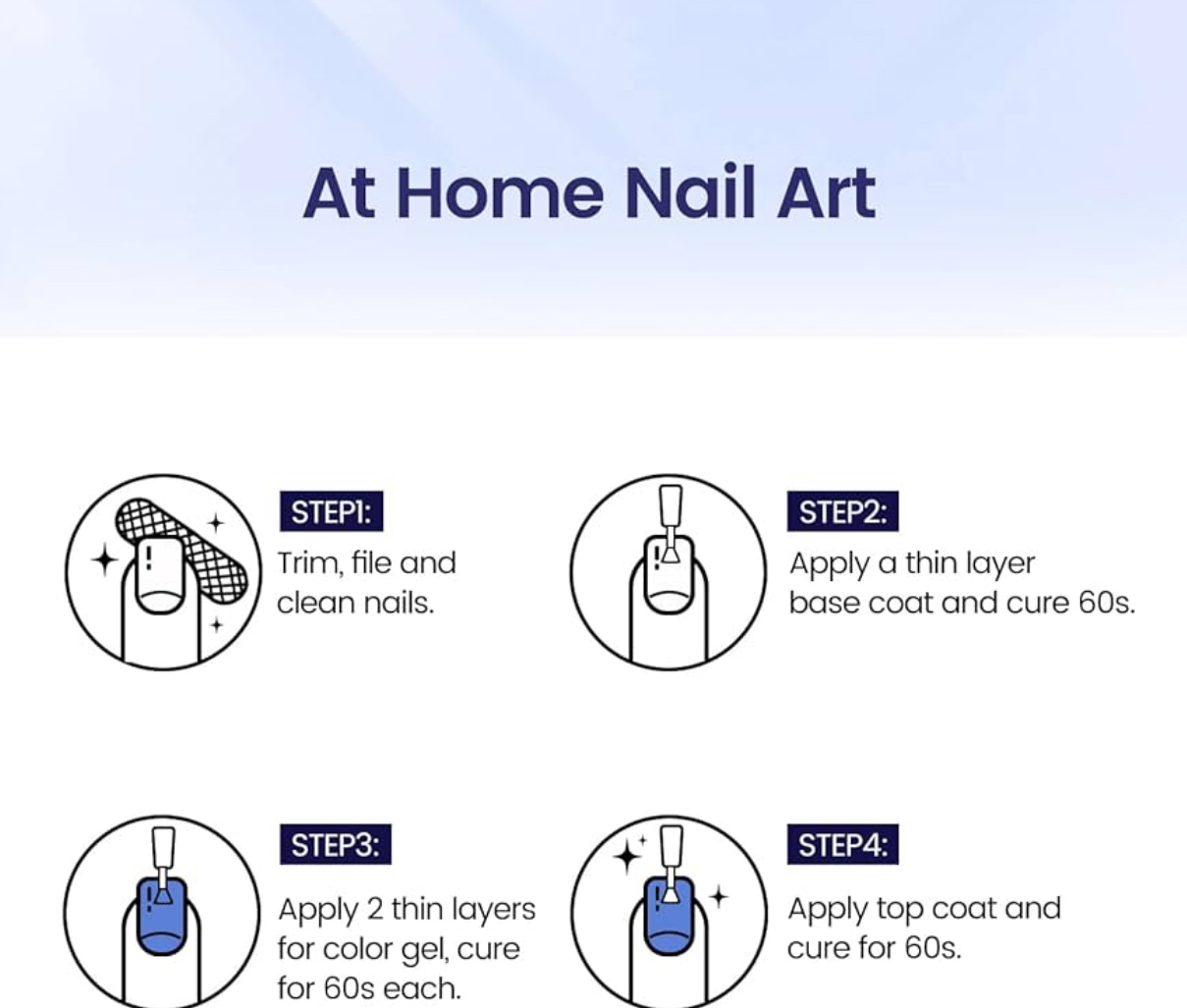 At Home Nail Art

STEP1:
Trim, file and clean nails.

STEP2:
Apply a thin layer base coat and cure 60s.

STEP3:
Apply 2 thin layers for color gel, cure for 60s each.

STEP4:
Apply top coat and cure for 60s.